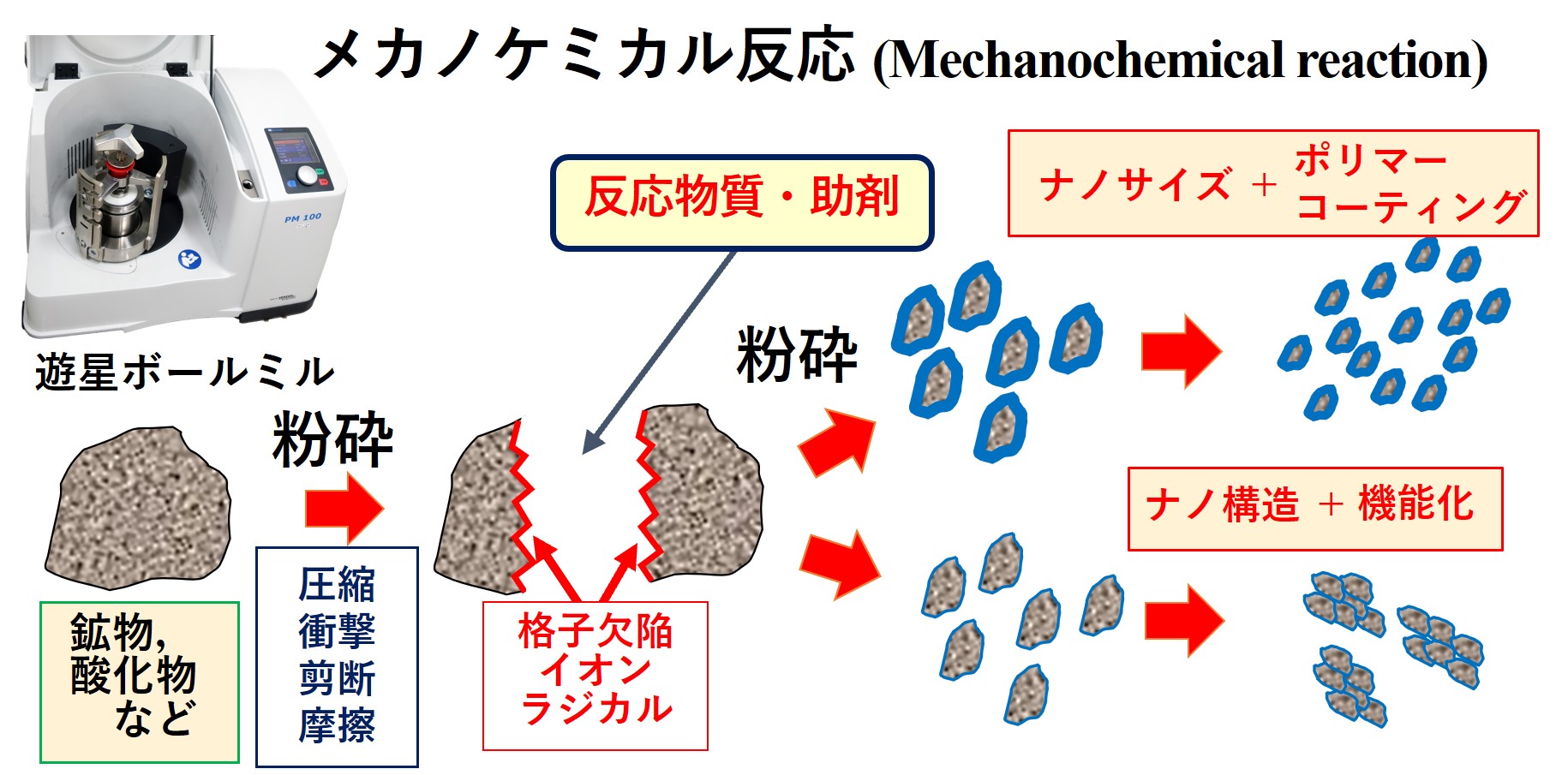 メカノケミカル反応 (Mechanochemical reaction)

PM 100

遊星ボールミル

反応物質・助剤

ナノサイズ ＋ ポリマーコーティング

粉砕

粉砕

鉱物,
酸化物
など

圧縮
衝撃
剪断
摩擦

格子欠陥
イオン
ラジカル

ナノ構造 ＋ 機能化